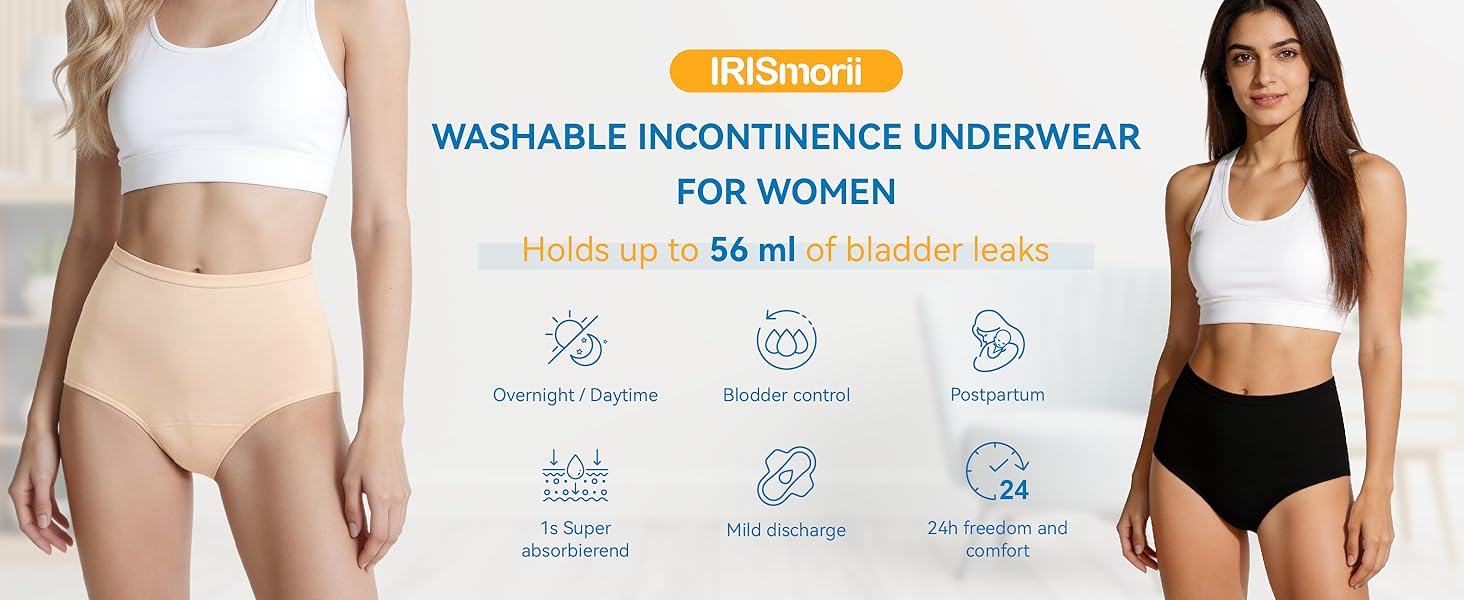 IRISmorii

WASHABLE INCONTINENCE UNDERWEAR FOR WOMEN

Holds up to 56 ml of bladder leaks

Overnight / Daytime

Blodder control

Postpartum

1s Super absorbierend

Mild discharge

24

24h freedom and comfort